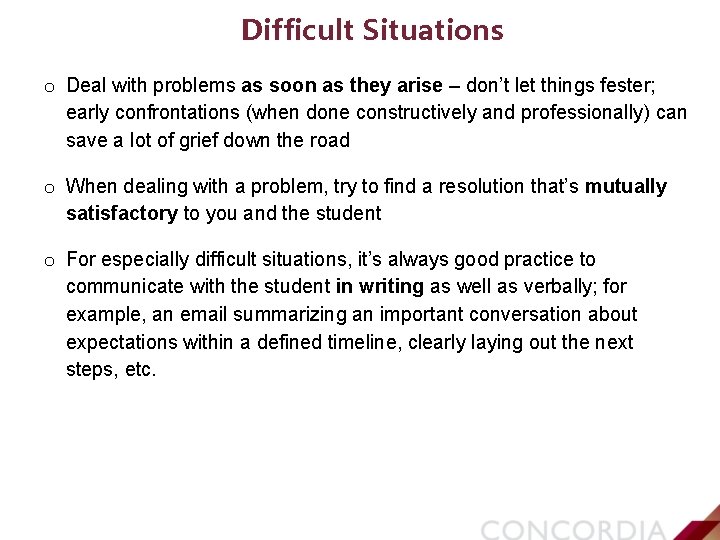 Difficult Situations

o Deal with problems as soon as they arise – don't let things fester; early confrontations (when done constructively and professionally) can save a lot of grief down the road

o When dealing with a problem, try to find a resolution that's mutually satisfactory to you and the student

o For especially difficult situations, it's always good practice to communicate with the student in writing as well as verbally; for example, an email summarizing an important conversation about expectations within a defined timeline, clearly laying out the next steps, etc.

CONCORDIA